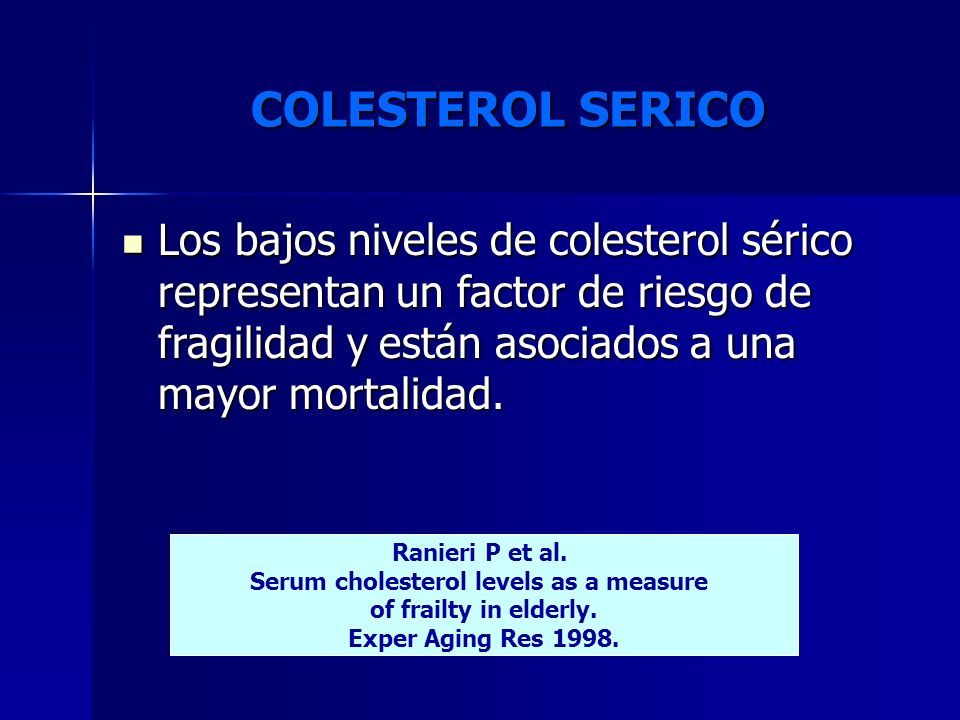 COLESTEROL SERICO

Los bajos niveles de colesterol sérico representan un factor de riesgo de fragilidad y están asociados a una mayor mortalidad.

Ranieri P et al.
Serum cholesterol levels as a measure of frailty in elderly.
Exper Aging Res 1998.